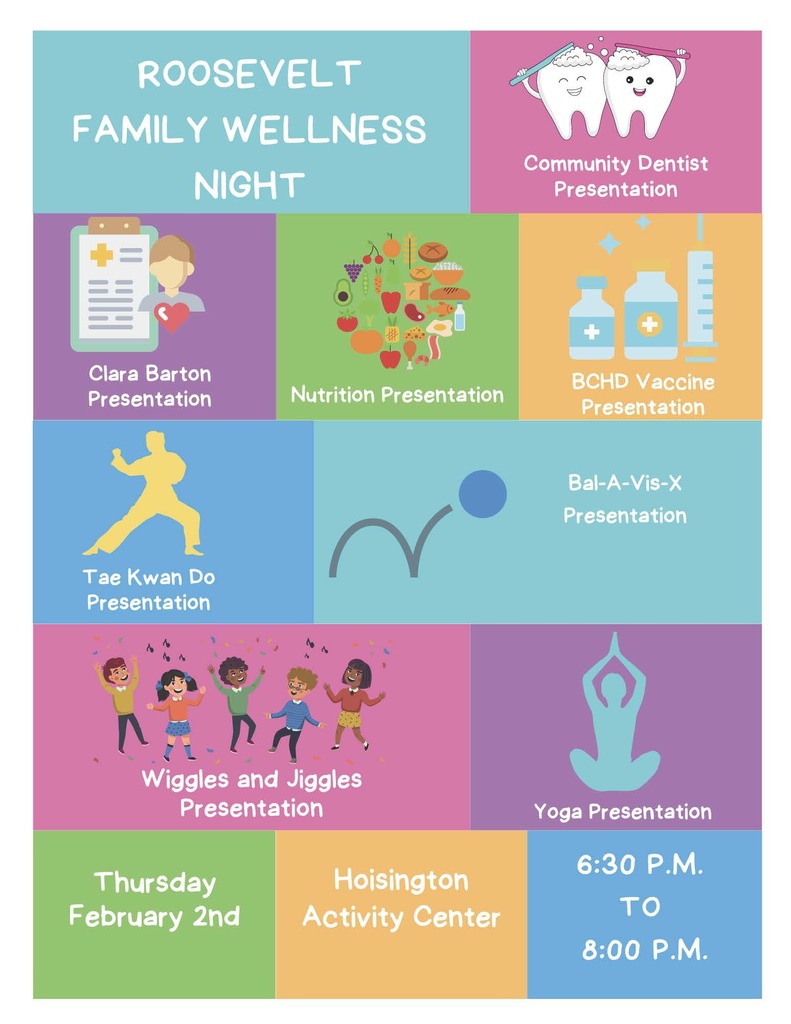 ROOSEVELT FAMILY WELLNESS NIGHT

Community Dentist Presentation

Clara Barton Presentation

Nutrition Presentation

BCHD Vaccine Presentation

Tae Kwan Do Presentation

Bal-A-Vis-X Presentation

Wiggles and Jiggles Presentation

Yoga Presentation

Thursday February 2nd

Hoisington Activity Center

6:30 P.M. TO 8:00 P.M.